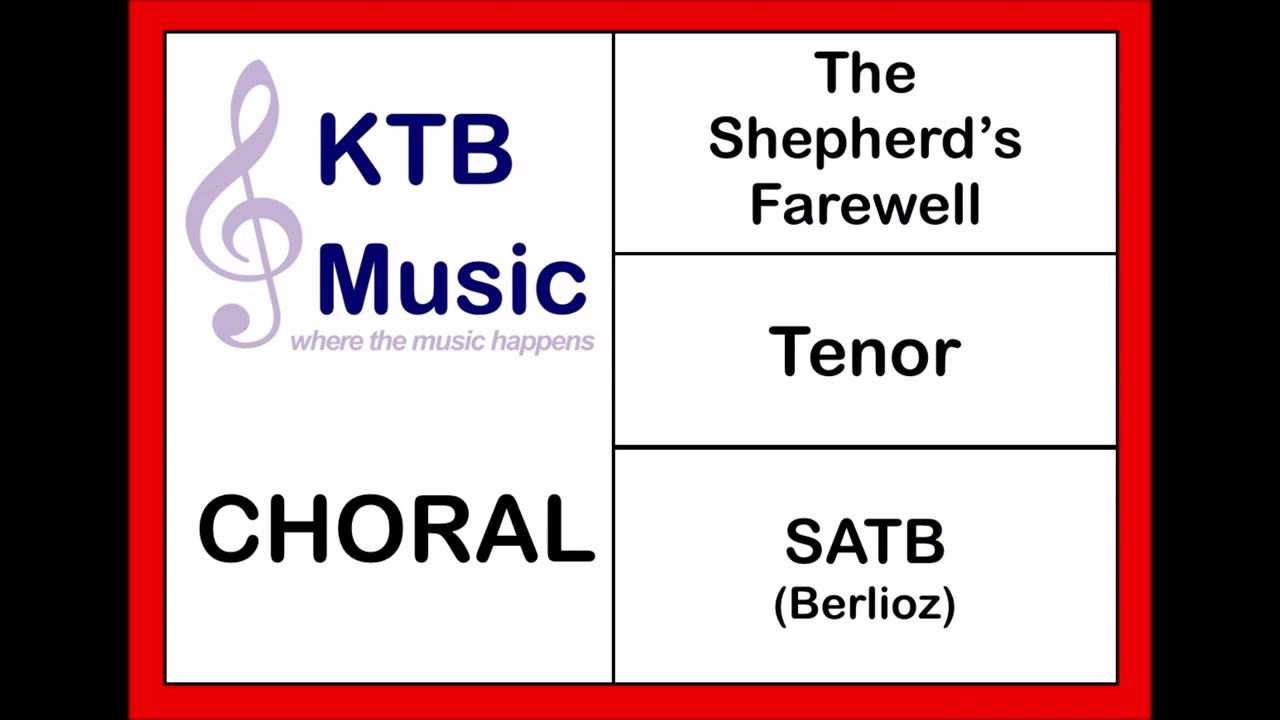 KTB Music
where the music happens

CHORAL

The Shepherd's Farewell

Tenor

SATB
(Berlioz)